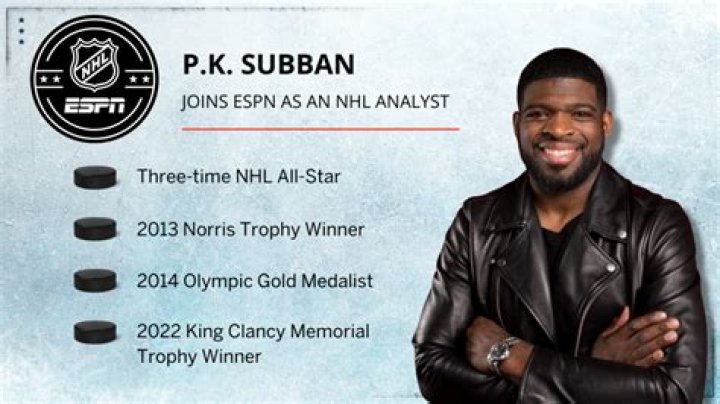 NHL

ESPN

P.K. SUBBAN

JOINS ESPN AS AN NHL ANALYST

Three-time NHL All-Star

2013 Norris Trophy Winner

2014 Olympic Gold Medalist

2022 King Clancy Memorial Trophy Winner